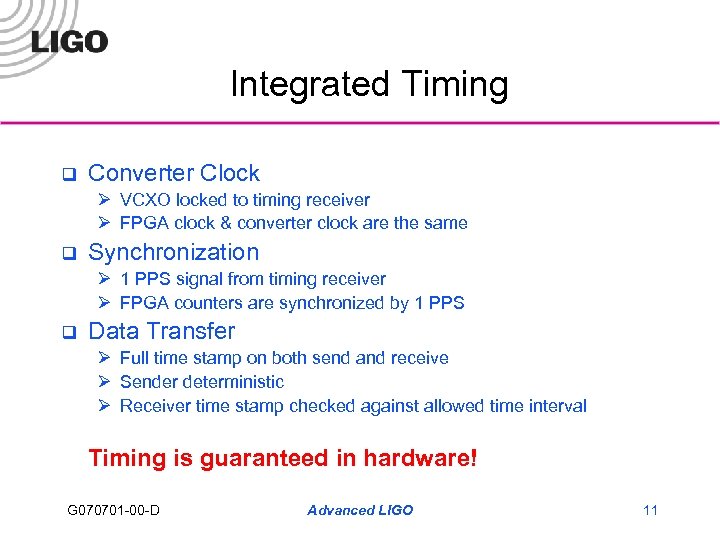 LIGO

Integrated Timing

❑ Converter Clock
➢ VCXO locked to timing receiver
➢ FPGA clock & converter clock are the same

❑ Synchronization
➢ 1 PPS signal from timing receiver
➢ FPGA counters are synchronized by 1 PPS

❑ Data Transfer
➢ Full time stamp on both send and receive
➢ Sender deterministic
➢ Receiver time stamp checked against allowed time interval

Timing is guaranteed in hardware!

G070701-00-D Advanced LIGO 11